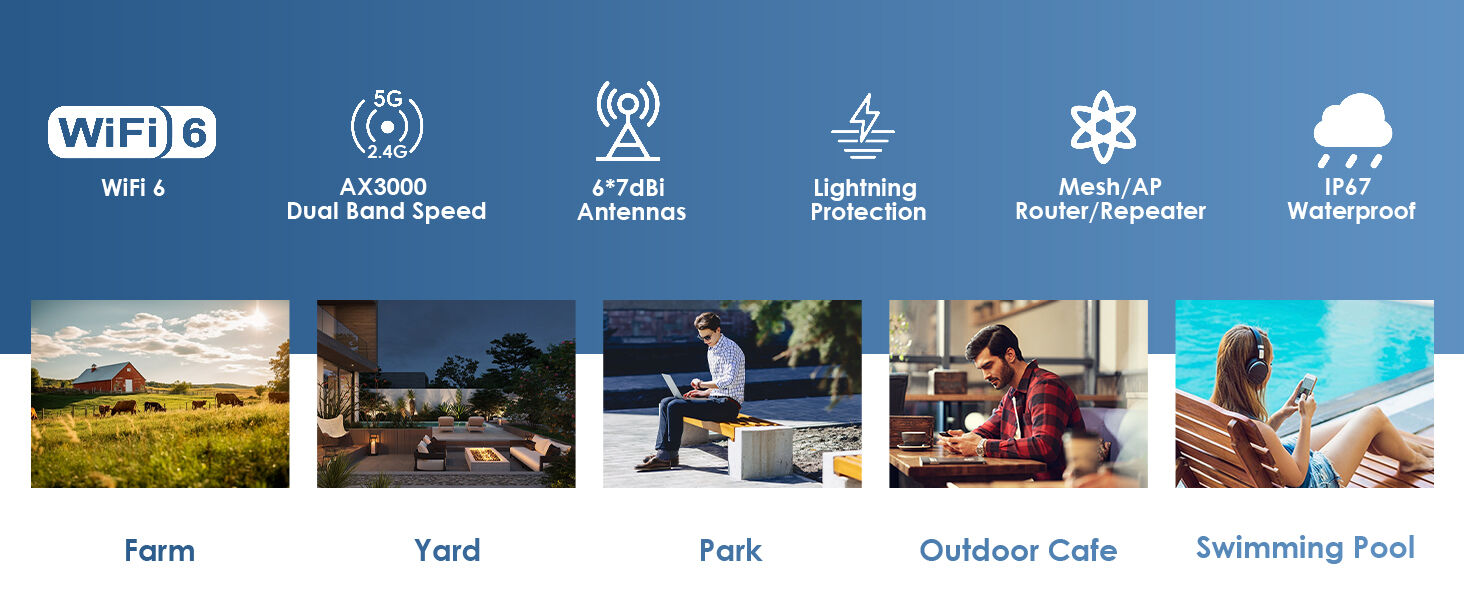 WiFi 6
WiFi 6

5G
2.4G
AX3000
Dual Band Speed

6*7dBi
Antennas

Lightning
Protection

Mesh/AP
Router/Repeater

IP67
Waterproof

Farm

Yard

Park

Outdoor Cafe

Swimming Pool